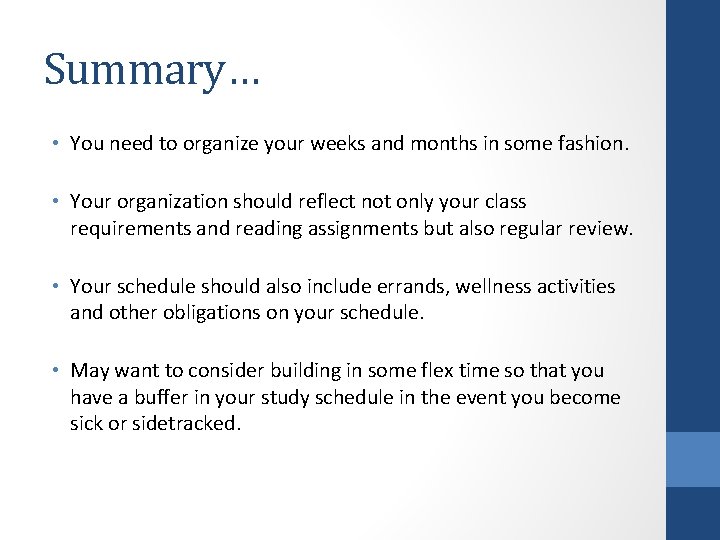 Summary…

• You need to organize your weeks and months in some fashion.

• Your organization should reflect not only your class requirements and reading assignments but also regular review.

• Your schedule should also include errands, wellness activities and other obligations on your schedule.

• May want to consider building in some flex time so that you have a buffer in your study schedule in the event you become sick or sidetracked.